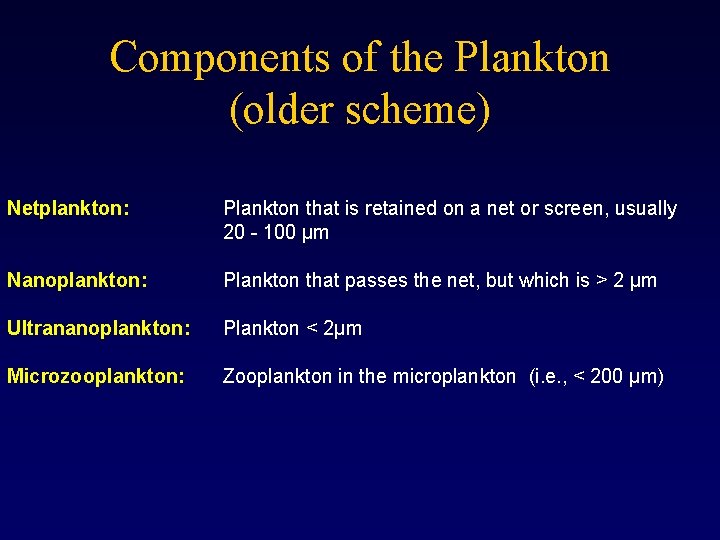 Components of the Plankton
(older scheme)

Netplankton: Plankton that is retained on a net or screen, usually 20 - 100 µm

Nanoplankton: Plankton that passes the net, but which is > 2 µm

Ultrananoplankton: Plankton < 2µm

Microzooplankton: Zooplankton in the microplankton (i.e., < 200 µm)